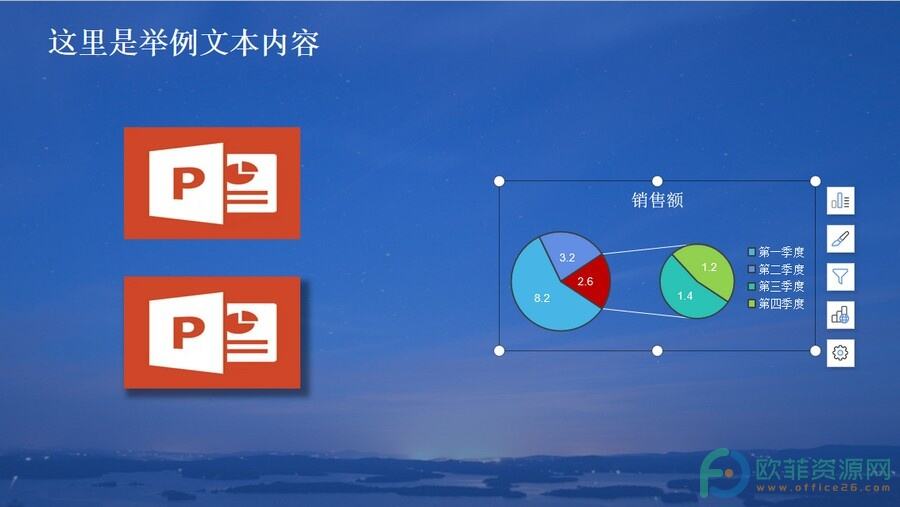 这里是举例文本内容

P

P

销售额

3.2
2.6
8.2
1.2
1.4

第一季度
第二季度
第三季度
第四季度

欧菲资源网
www.office26.com